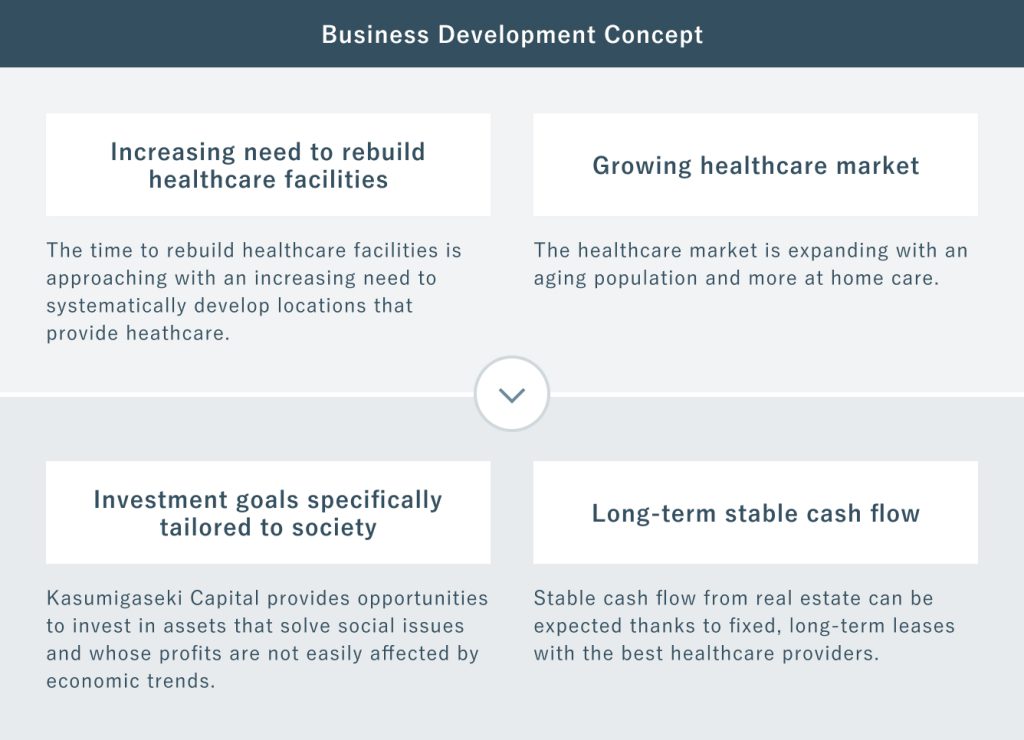 Business Development Concept

Increasing need to rebuild healthcare facilities

The time to rebuild healthcare facilities is approaching with an increasing need to systematically develop locations that provide heathcare.

Growing healthcare market

The healthcare market is expanding with an aging population and more at home care.

Investment goals specifically tailored to society

Kasumigaseki Capital provides opportunities to invest in assets that solve social issues and whose profits are not easily affected by economic trends.

Long-term stable cash flow

Stable cash flow from real estate can be expected thanks to fixed, long-term leases with the best healthcare providers.